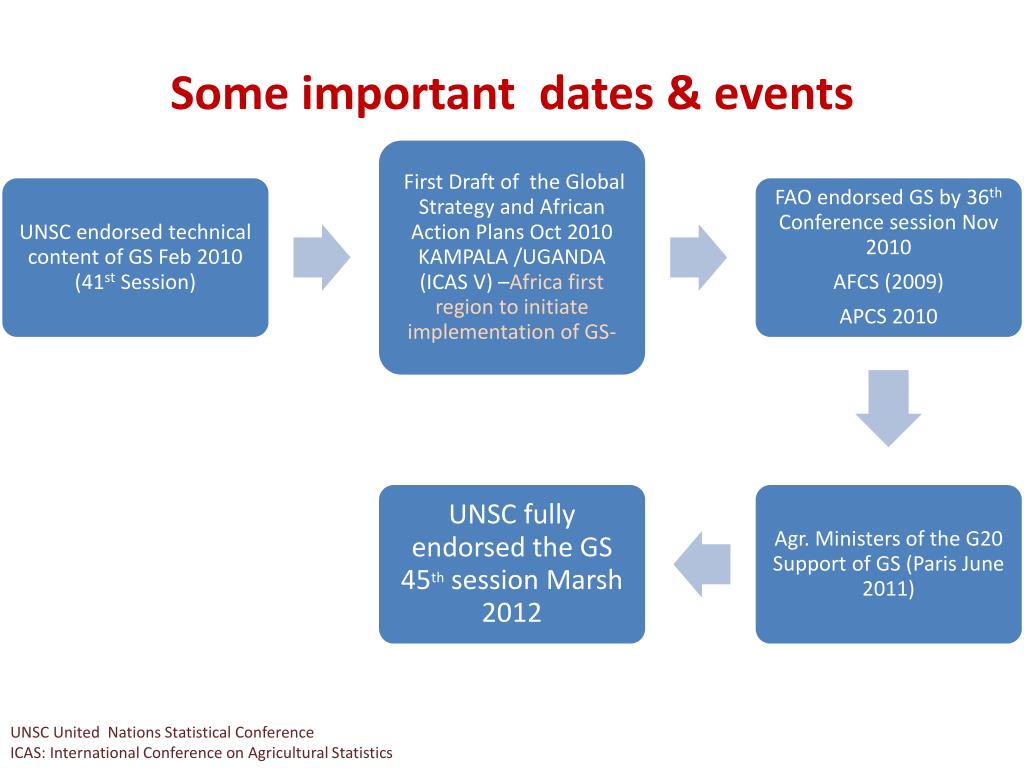 Some important dates & events

UNSC endorsed technical content of GS Feb 2010 (41$^{st}$ Session)

First Draft of the Global Strategy and African Action Plans Oct 2010 KAMPALA /UGANDA (ICAS V) –Africa first region to initiate implementation of GS-

FAO endorsed GS by 36$^{th}$ Conference session Nov 2010

AFCS (2009)

APCS 2010

Agr. Ministers of the G20 Support of GS (Paris June 2011)

UNSC fully endorsed the GS 45$^{th}$ session Marsh 2012

UNSC United Nations Statistical Conference
ICAS: International Conference on Agricultural Statistics